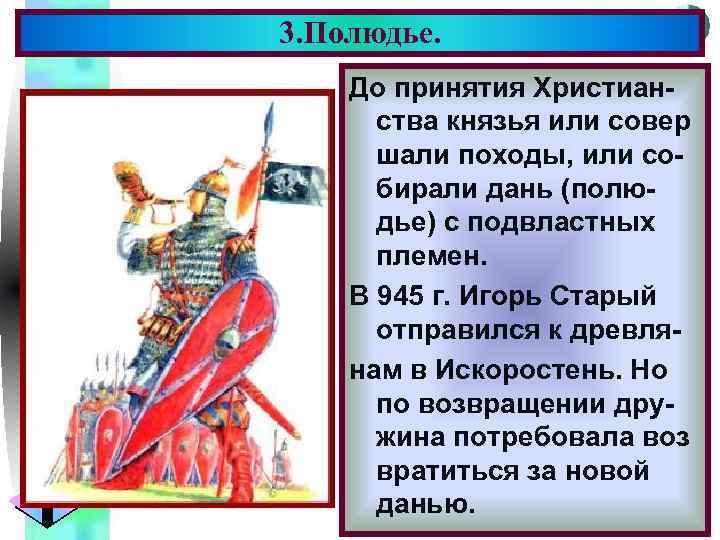 3.Полюдье.

До принятия Христианства князья или совер шали походы, или собирали дань (полюдье) с подвластных племен.

В 945 г. Игорь Старый отправился к древлянам в Искоростень. Но по возвращении дружина потребовала воз вратиться за новой данью.